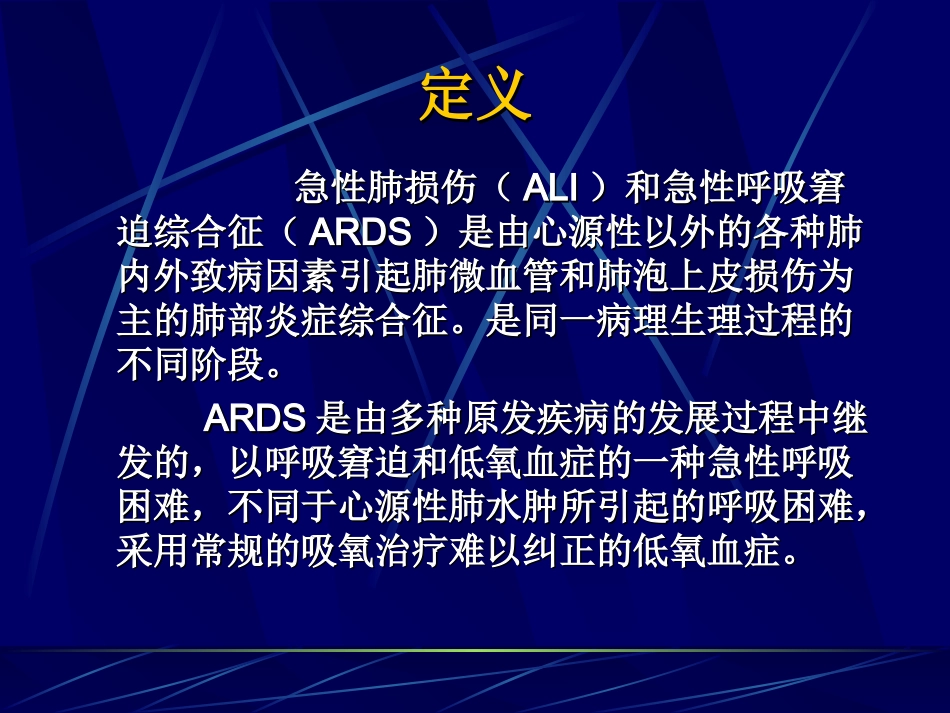 定义

急性肺损伤（ ALI ）和急性呼吸窘迫综合征（ ARDS ）是由心源性以外的各种肺内外致病因素引起肺微血管和肺泡上皮损伤为主的肺部炎症综合征。是同一病理生理过程的不同阶段。

ARDS 是由多种原发疾病的发展过程中继发的，以呼吸窘迫和低氧血症的一种急性呼吸困难，不同于心源性肺水肿所引起的呼吸困难，采用常规的吸氧治疗难以纠正的低氧血症。